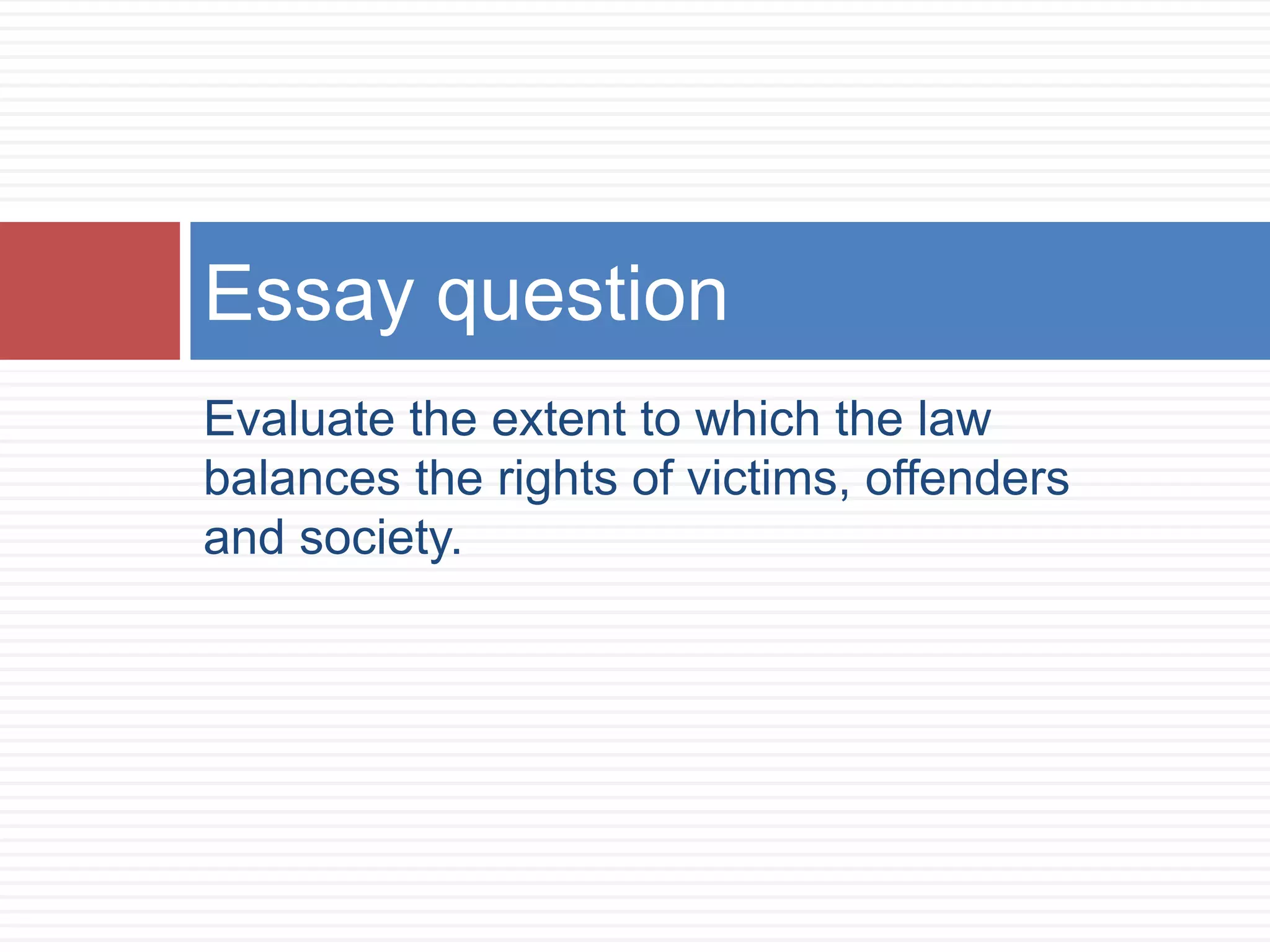 Essay question

Evaluate the extent to which the law balances the rights of victims, offenders and society.